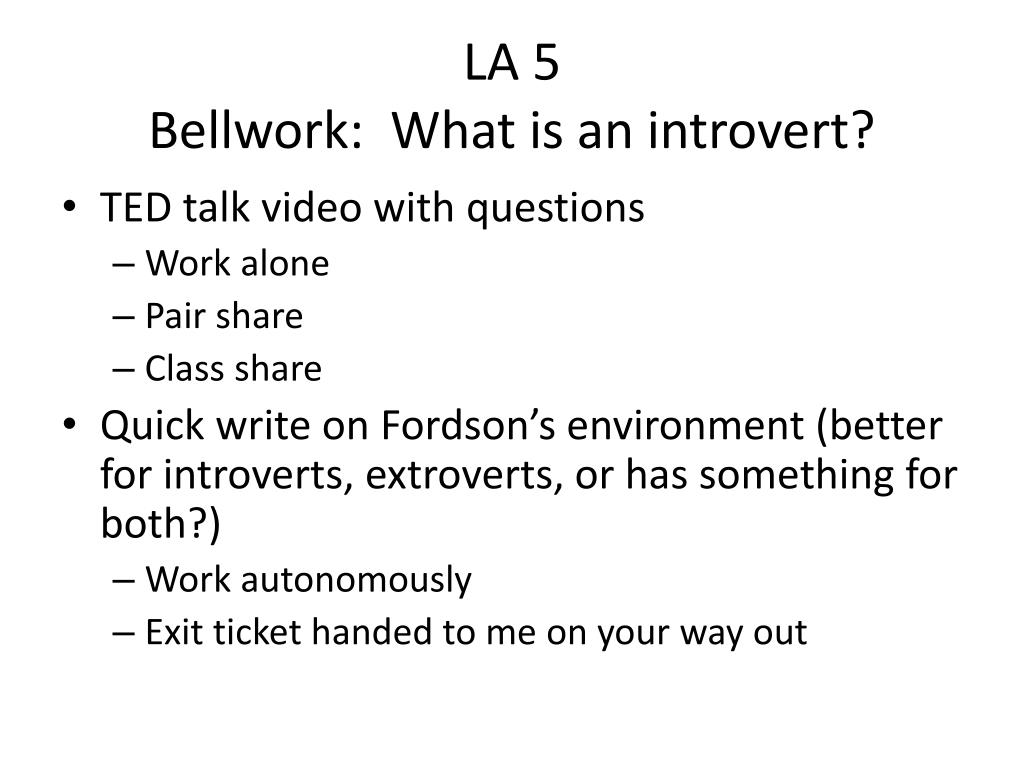 LA 5
Bellwork: What is an introvert?

• TED talk video with questions
– Work alone
– Pair share
– Class share
• Quick write on Fordson's environment (better for introverts, extroverts, or has something for both?)
– Work autonomously
– Exit ticket handed to me on your way out